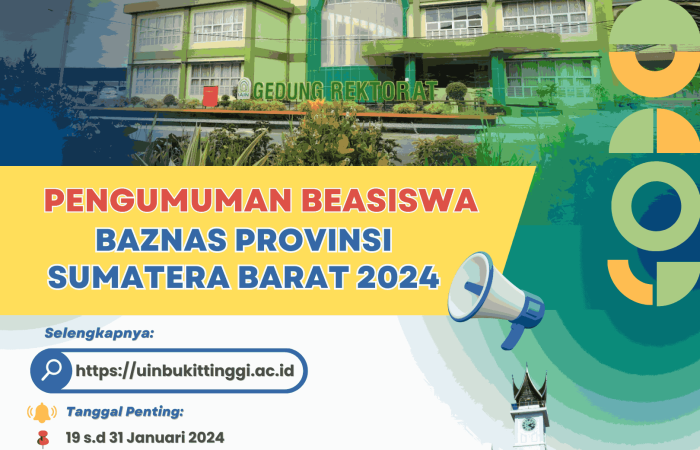 GEDUNG REKTORAT

PENGUMUMAN BEASISWA
BAZNAS PROVINSI
SUMATERA BARAT 2024

Selengkapnya:

https://uinbukittinggi.ac.id

Tanggal Penting:

19 s.d 31 Januari 2024